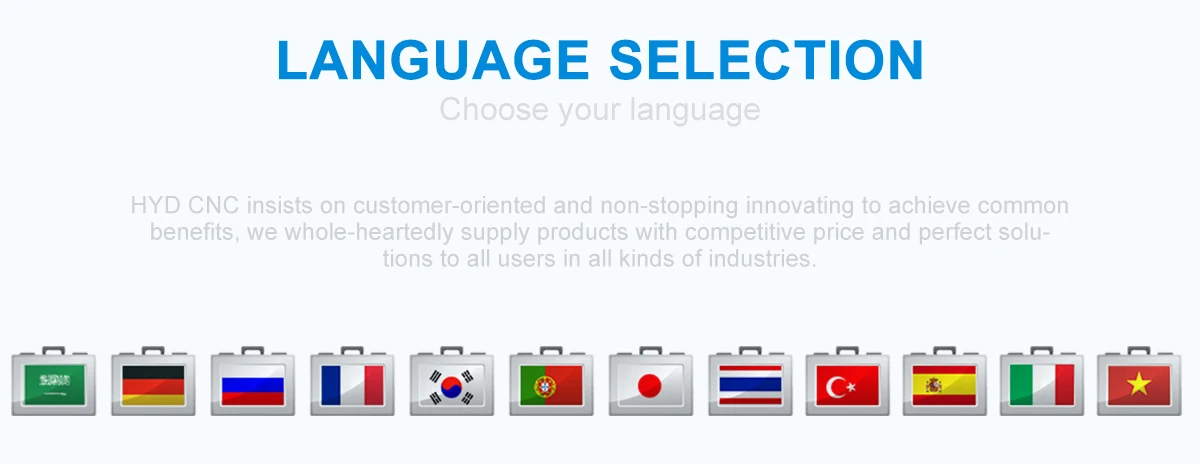 LANGUAGE SELECTION

Choose your language

HYD CNC insists on customer-oriented and non-stopping innovating to achieve common benefits, we whole-heartedly supply products with competitive price and perfect solutions to all users in all kinds of industries.